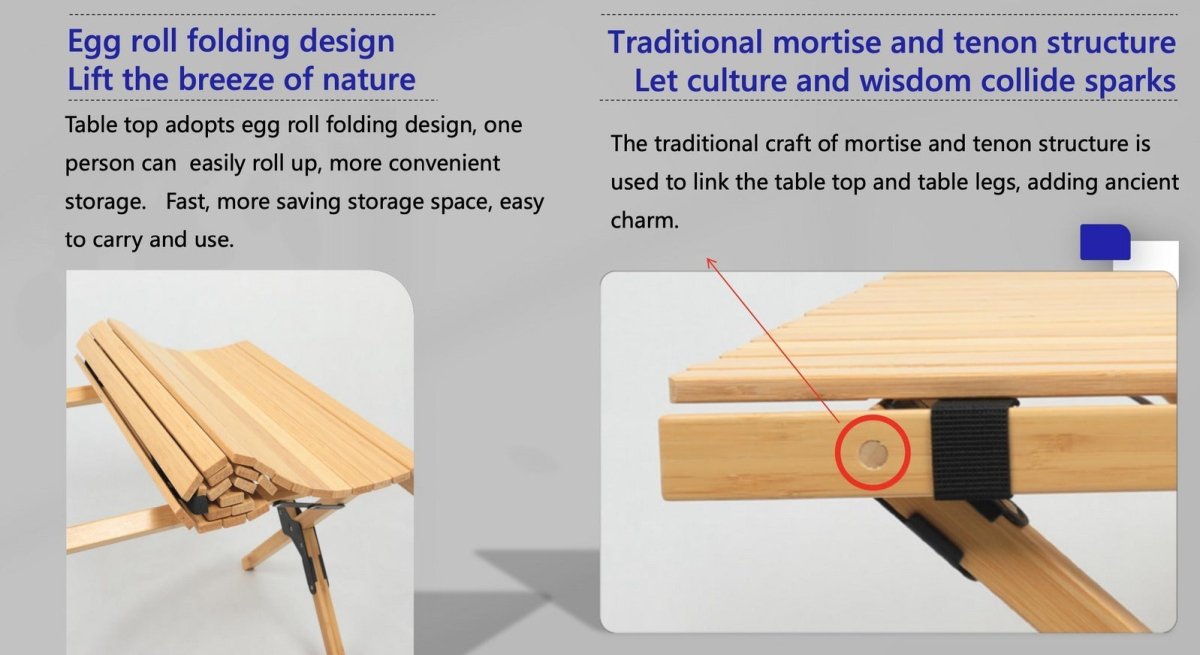 Egg roll folding design
Lift the breeze of nature

Table top adopts egg roll folding design, one person can easily roll up, more convenient storage. Fast, more saving storage space, easy to carry and use.

Traditional mortise and tenon structure
Let culture and wisdom collide sparks

The traditional craft of mortise and tenon structure is used to link the table top and table legs, adding ancient charm.